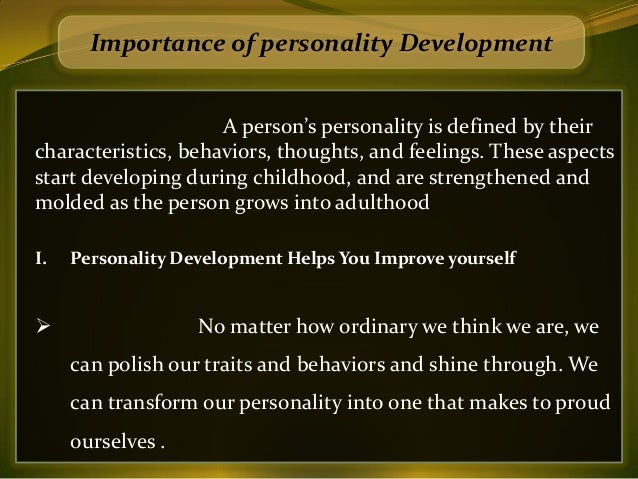 Importance of personality Development

A person's personality is defined by their characteristics, behaviors, thoughts, and feelings. These aspects start developing during childhood, and are strengthened and molded as the person grows into adulthood

I. Personality Development Helps You Improve yourself

➢ No matter how ordinary we think we are, we can polish our traits and behaviors and shine through. We can transform our personality into one that makes to proud ourselves .